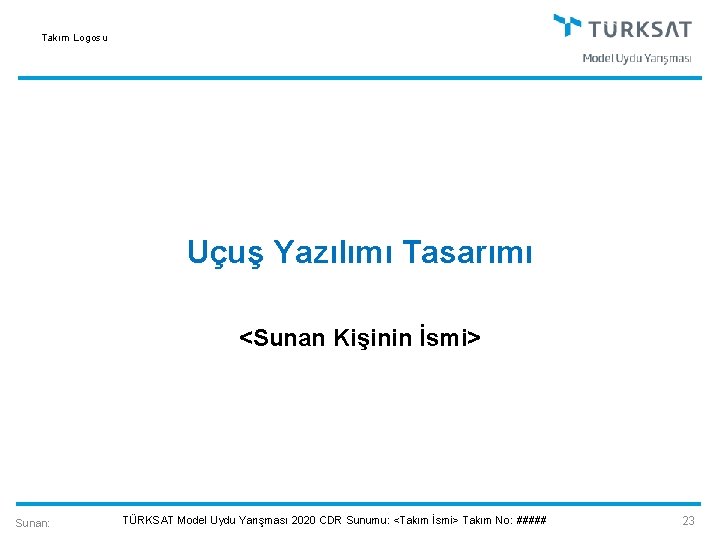 Takım Logosu

TÜRKSAT
Model Uydu Yarışması

Uçuş Yazılımı Tasarımı

<Sunan Kişinin İsmi>

Sunan:

TÜRKSAT Model Uydu Yarışması 2020 CDR Sunumu: <Takım İsmi> Takım No: #####

23